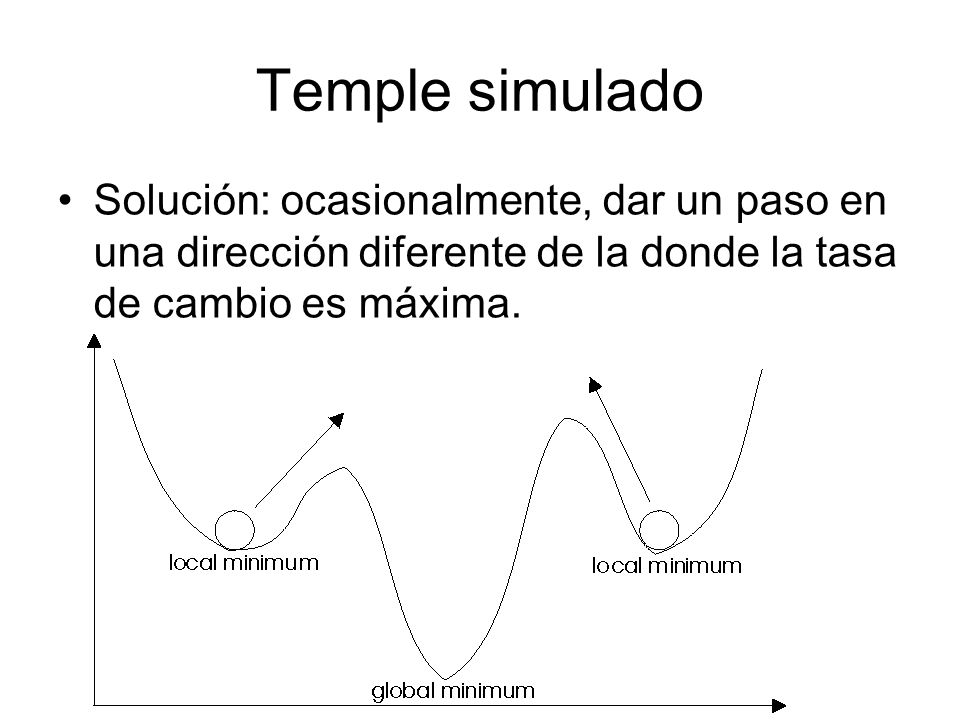 Temple simulado

• Solución: ocasionalmente, dar un paso en una dirección diferente de la donde la tasa de cambio es máxima.

local minimum

local minimum

global minimum